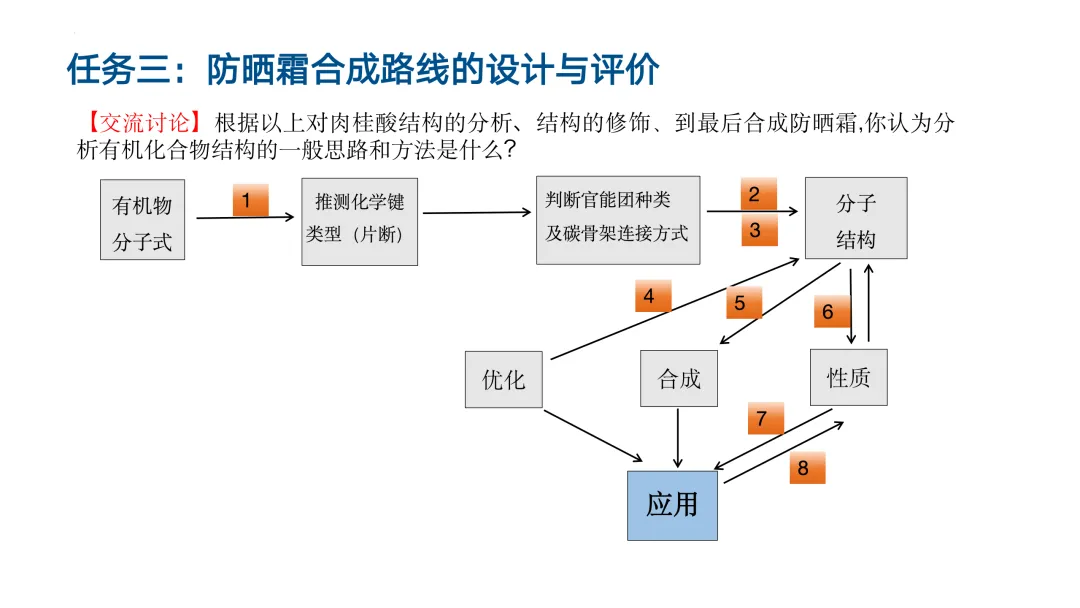 任务三：防晒霜合成路线的设计与评价

【交流讨论】根据以上对肉桂酸结构的分析、结构的修饰、到最后合成防晒霜,你认为分析有机化合物结构的一般思路和方法是什么？

有机物分子式

1

推测化学键类型（片断）

判断官能团种类及碳骨架连接方式

2

3

分子结构

4

5

6

优化

合成

性质

7

8

应用